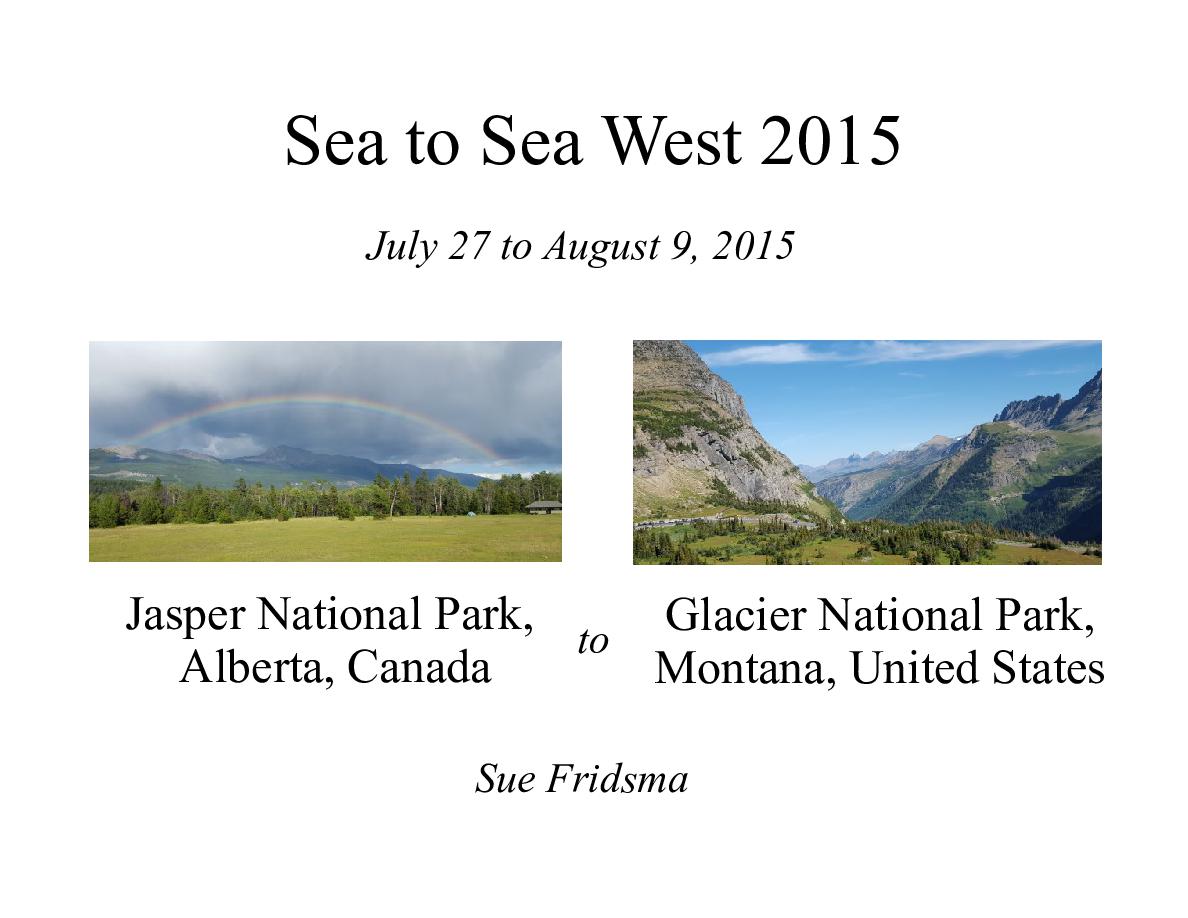 Sea to Sea West 2015

July 27 to August 9, 2015

Jasper National Park, Alberta, Canada

to

Glacier National Park, Montana, United States

Sue Fridsma